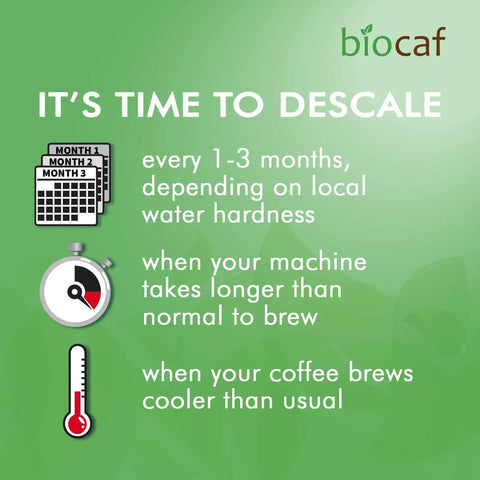 biocaf

IT'S TIME TO DESCALE

MONTH 1
MONTH 2
MONTH 3

every 1-3 months, depending on local water hardness

when your machine takes longer than normal to brew

when your coffee brews cooler than usual